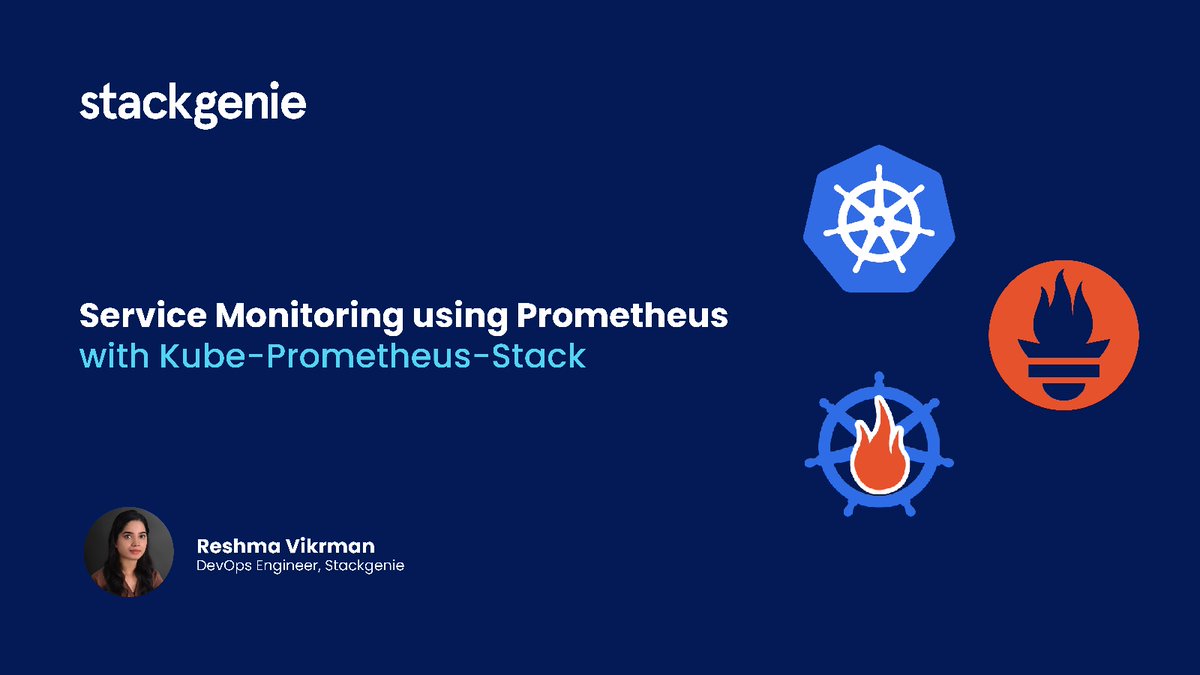 stackgenie

Service Monitoring using Prometheus
with Kube-Prometheus-Stack

Reshma Vikrman
DevOps Engineer, Stackgenie